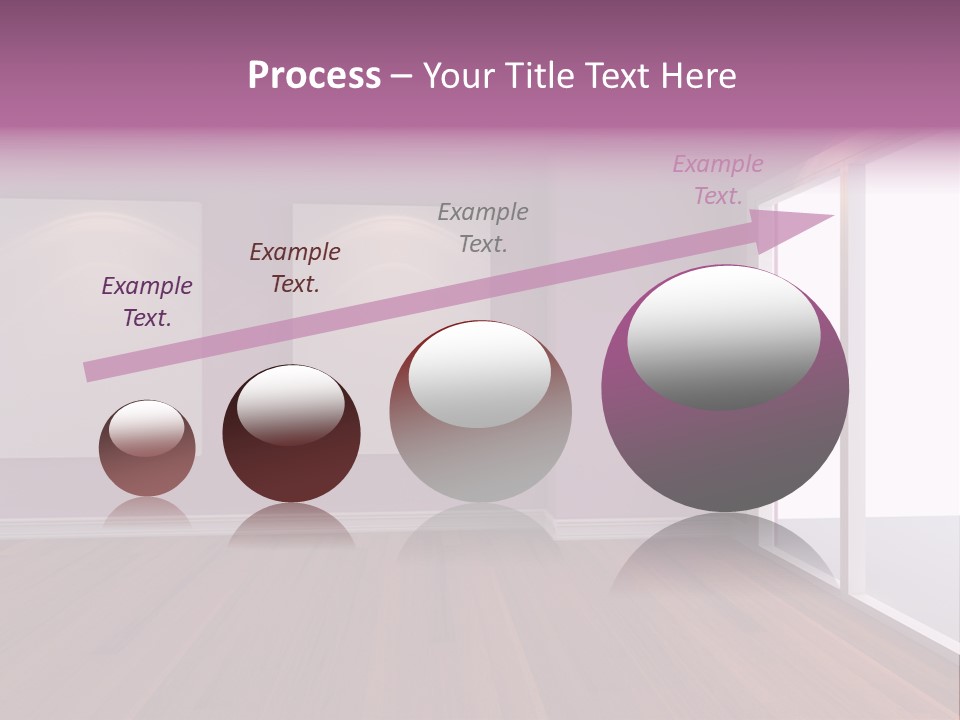 Process – Your Title Text Here

Example Text.

Example Text.

Example Text.

Example Text.